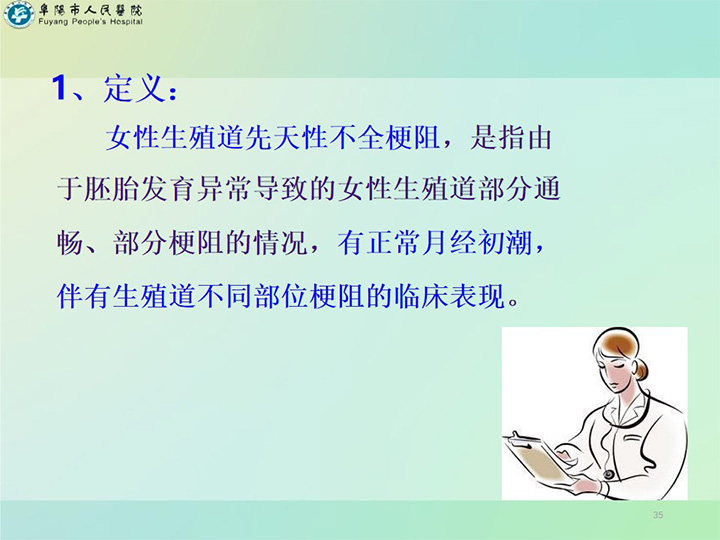 阜陽市人民醫院
Fuyang People's Hospital

1、定义：

女性生殖道先天性不全梗阻，是指由于胚胎发育异常导致的女性生殖道部分通畅、部分梗阻的情况，有正常月经初潮，伴有生殖道不同部位梗阻的临床表现。

35